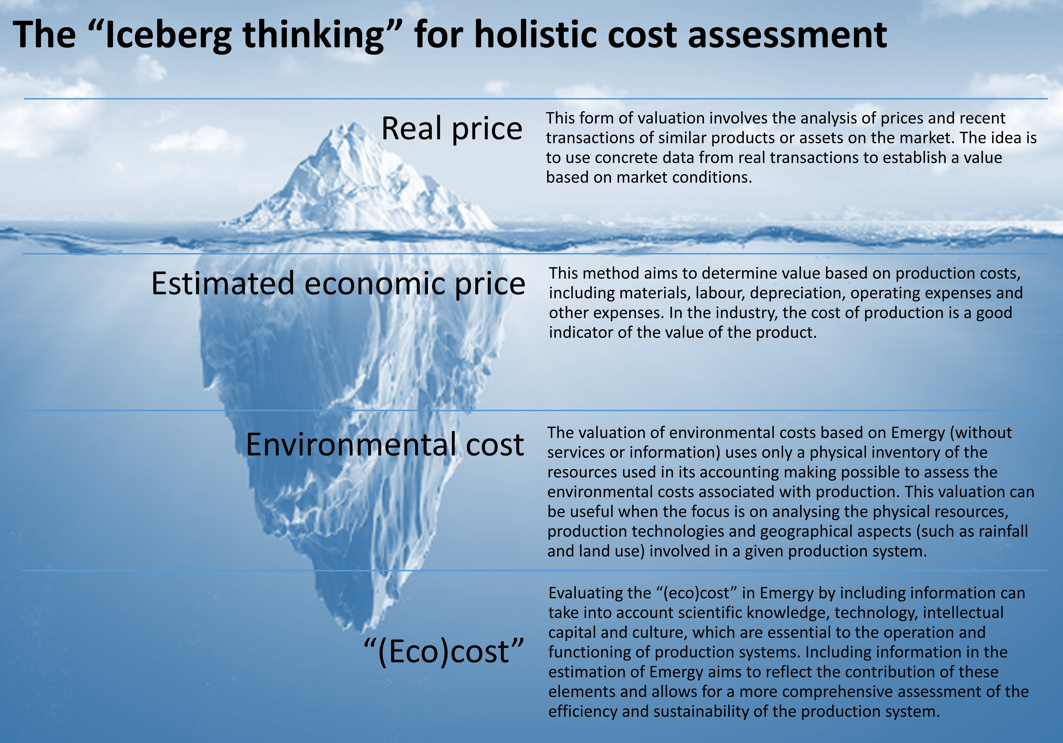 The “Iceberg thinking” for holistic cost assessment

Real price

This form of valuation involves the analysis of prices and recent transactions of similar products or assets on the market. The idea is to use concrete data from real transactions to establish a value based on market conditions.

Estimated economic price

This method aims to determine value based on production costs, including materials, labour, depreciation, operating expenses and other expenses. In the industry, the cost of production is a good indicator of the value of the product.

Environmental cost

The valuation of environmental costs based on Emergy (without services or information) uses only a physical inventory of the resources used in its accounting making possible to assess the environmental costs associated with production. This valuation can be useful when the focus is on analysing the physical resources, production technologies and geographical aspects (such as rainfall and land use) involved in a given production system.

“(Eco)cost”

Evaluating the “(eco)cost” in Emergy by including information can take into account scientific knowledge, technology, intellectual capital and culture, which are essential to the operation and functioning of production systems. Including information in the estimation of Emergy aims to reflect the contribution of these elements and allows for a more comprehensive assessment of the efficiency and sustainability of the production system.